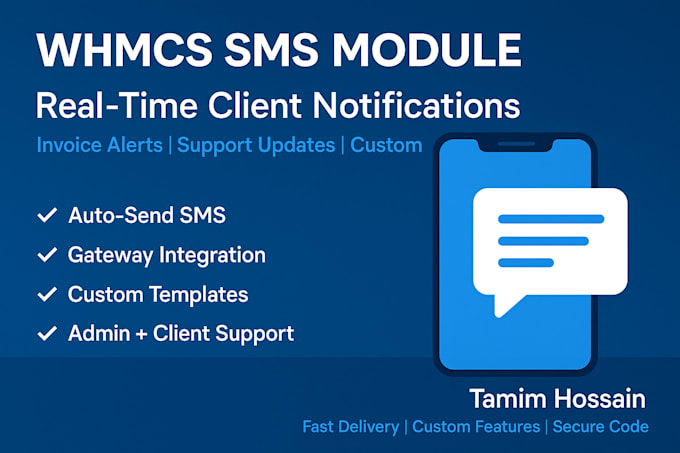 WHMCS SMS MODULE

Real-Time Client Notifications

Invoice Alerts | Support Updates | Custom

✓ Auto-Send SMS

✓ Gateway Integration

✓ Custom Templates

✓ Admin + Client Support

Tamim Hossain

Fast Delivery | Custom Features | Secure Code